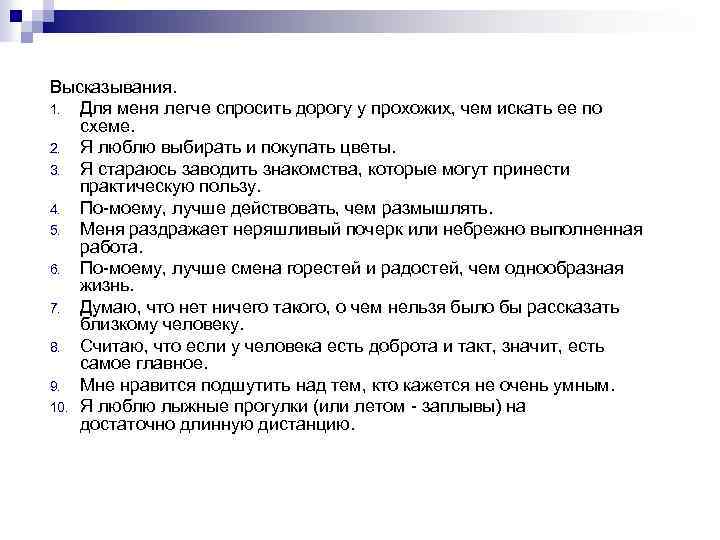 Высказывания.

1. Для меня легче спросить дорогу у прохожих, чем искать ее по схеме.
2. Я люблю выбирать и покупать цветы.
3. Я стараюсь заводить знакомства, которые могут принести практическую пользу.
4. По-моему, лучше действовать, чем размышлять.
5. Меня раздражает неряшливый почерк или небрежно выполненная работа.
6. По-моему, лучше смена горестей и радостей, чем однообразная жизнь.
7. Думаю, что нет ничего такого, о чем нельзя было бы рассказать близкому человеку.
8. Считаю, что если у человека есть доброта и такт, значит, есть самое главное.
9. Мне нравится подшутить над тем, кто кажется не очень умным.
10. Я люблю лыжные прогулки (или летом - заплывы) на достаточно длинную дистанцию.